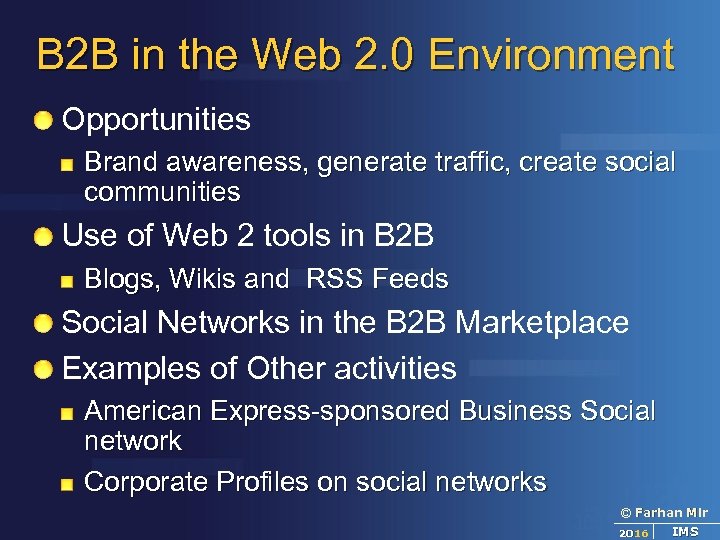 B2B in the Web 2.0 Environment

Opportunities

Brand awareness, generate traffic, create social communities

Use of Web 2 tools in B2B

Blogs, Wikis and RSS Feeds

Social Networks in the B2B Marketplace

Examples of Other activities

American Express-sponsored Business Social network

Corporate Profiles on social networks

© Farhan Mir
2016 IMS